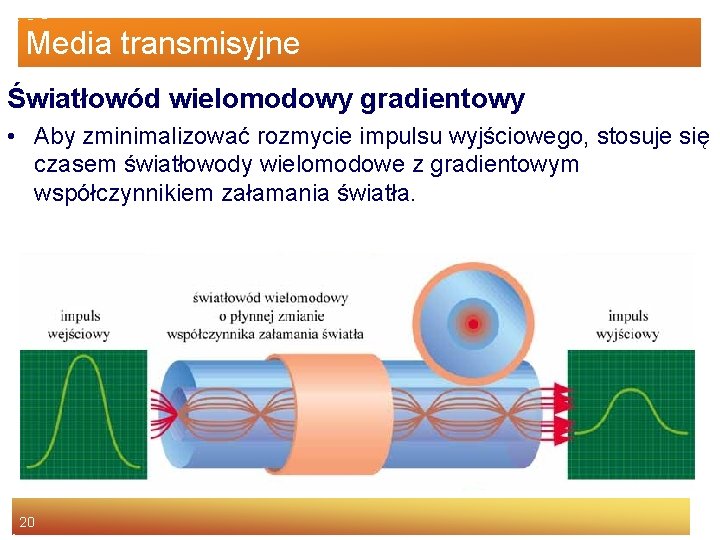 Media transmisyjne

Światłowód wielomodowy gradientowy

• Aby zminimalizować rozmycie impulsu wyjściowego, stosuje się czasem światłowody wielomodowe z gradientowym współczynnikiem załamania światła.

impuls wejściowy

światłowód wielomodowy o płynnej zmianie współczynnika załamania światła

impuls wyjściowy

20